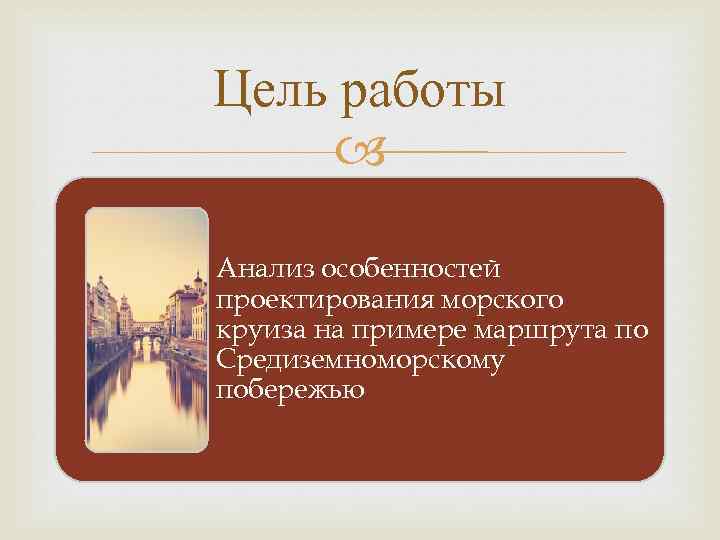 Цель работы

Анализ особенностей проектирования морского круиза на примере маршрута по Средиземноморскому побережью